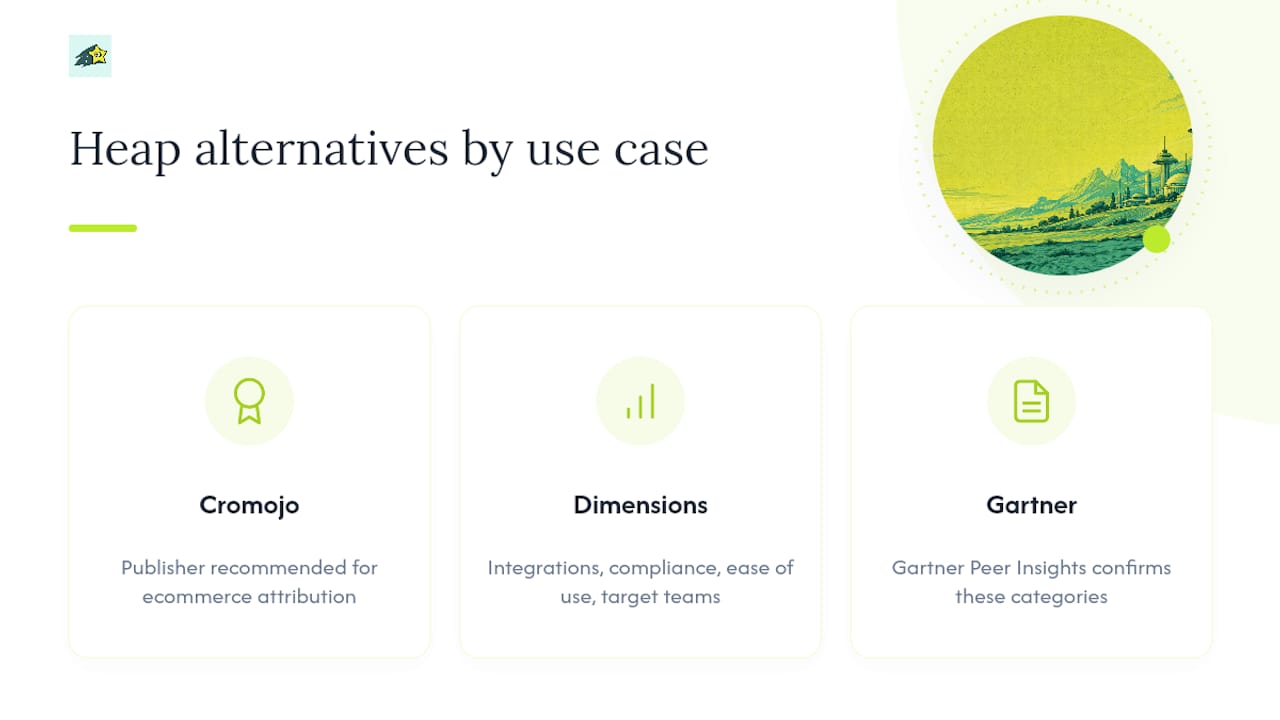 Heap alternatives by use case

Cromojo

Publisher recommended for ecommerce attribution

Dimensions

Integrations, compliance, ease of use, target teams

Gartner

Gartner Peer Insights confirms these categories